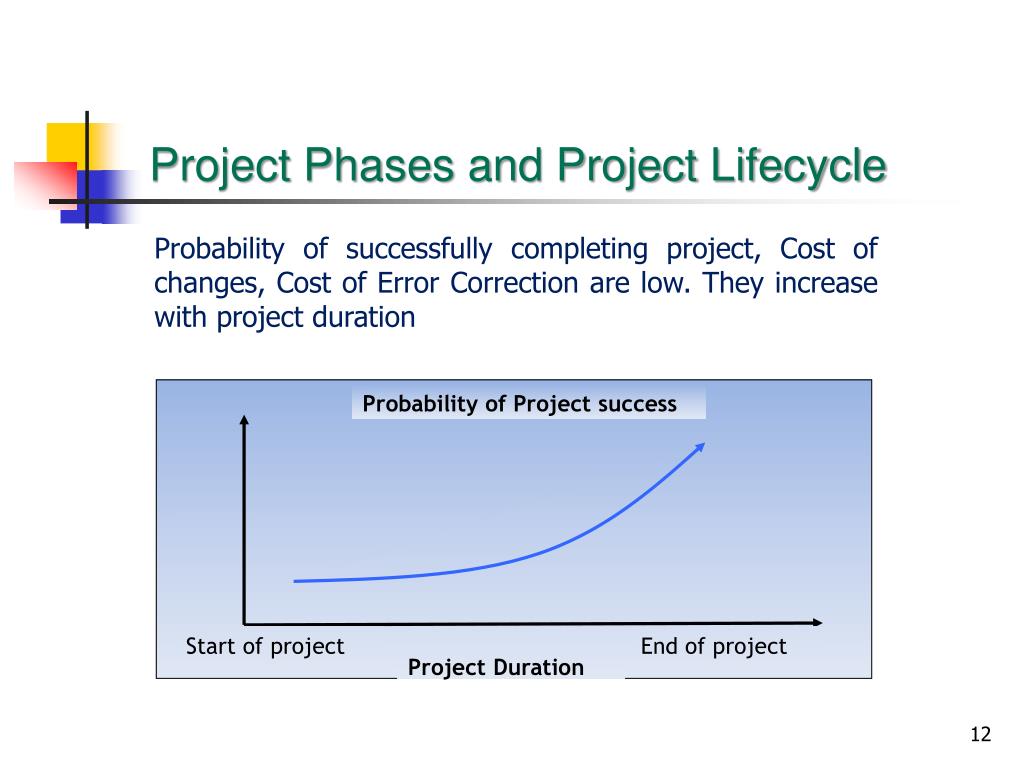 Project Phases and Project Lifecycle

Probability of successfully completing project, Cost of changes, Cost of Error Correction are low. They increase with project duration

Probability of Project success

Start of project

End of project

Project Duration

12